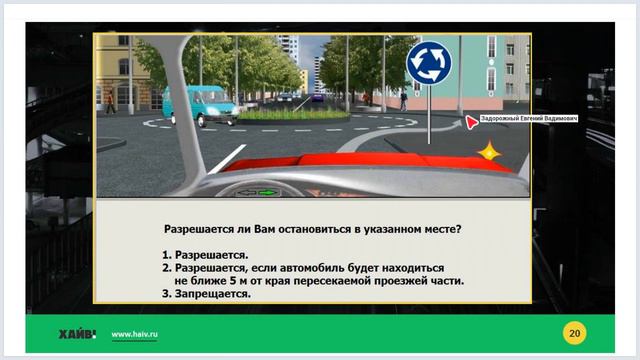 Задорожный Евгений Вадимович

Разрешается ли Вам остановиться в указанном месте?

1. Разрешается.
2. Разрешается, если автомобиль будет находиться не ближе 5 м от края пересекаемой проезжей части.
3. Запрещается.

ХАЙВ! www.haiv.ru

20